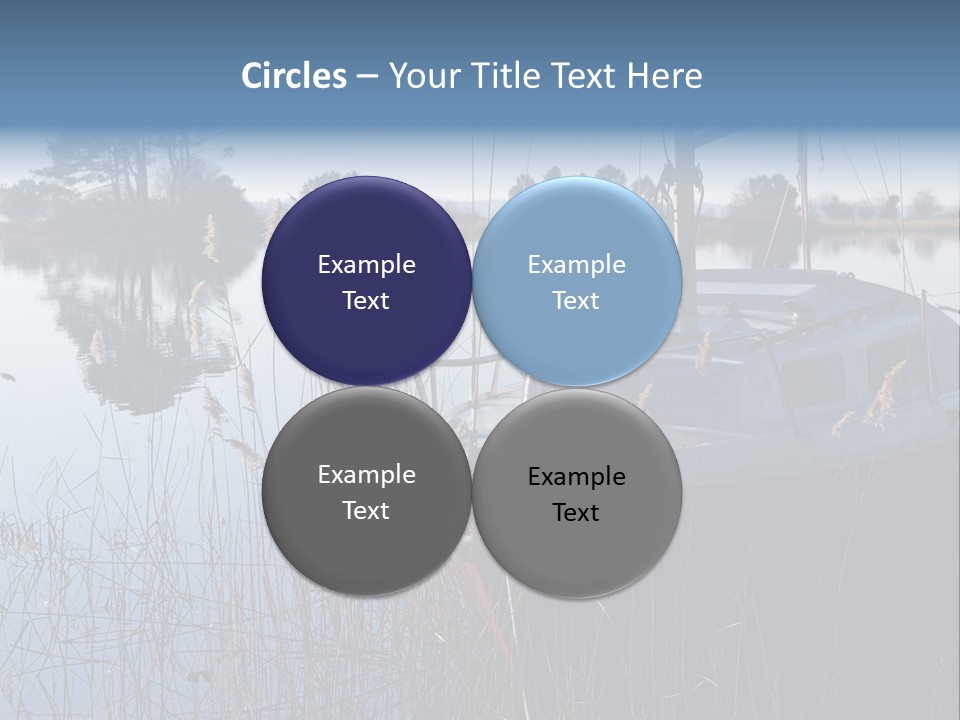 Circles – Your Title Text Here

Example Text

Example Text

Example Text

Example Text